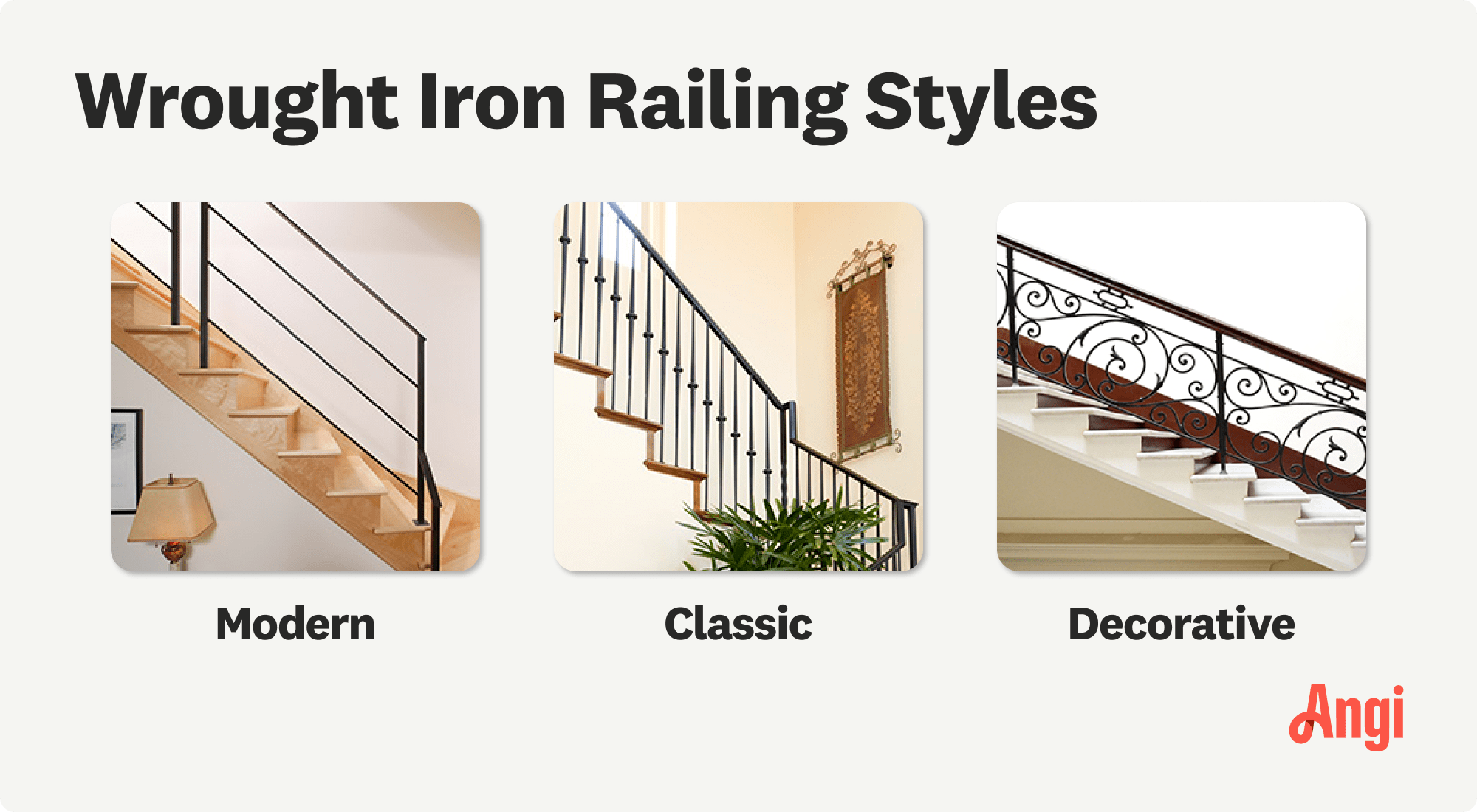 Wrought Iron Railing Styles

Modern

Classic

Decorative

Angi